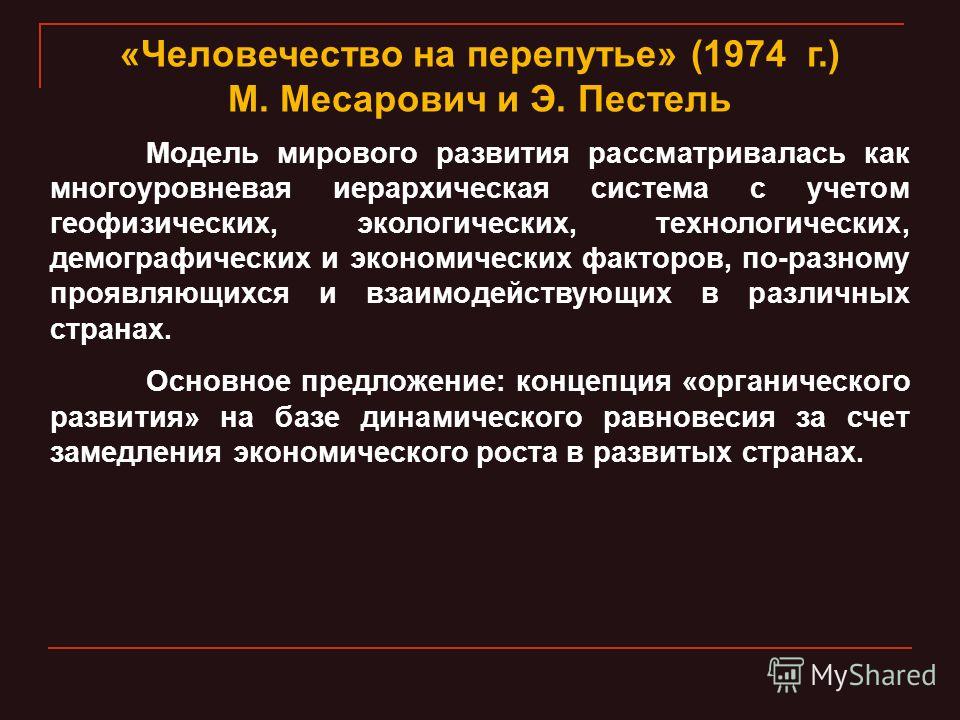 «Человечество на перепутье» (1974 г.)
М. Месарович и Э. Пестель

Модель мирового развития рассматривалась как многоуровневая иерархическая система с учетом геофизических, экологических, технологических, демографических и экономических факторов, по-разному проявляющихся и взаимодействующих в различных странах.

Основное предложение: концепция «органического развития» на базе динамического равновесия за счет замедления экономического роста в развитых странах.

MyShared